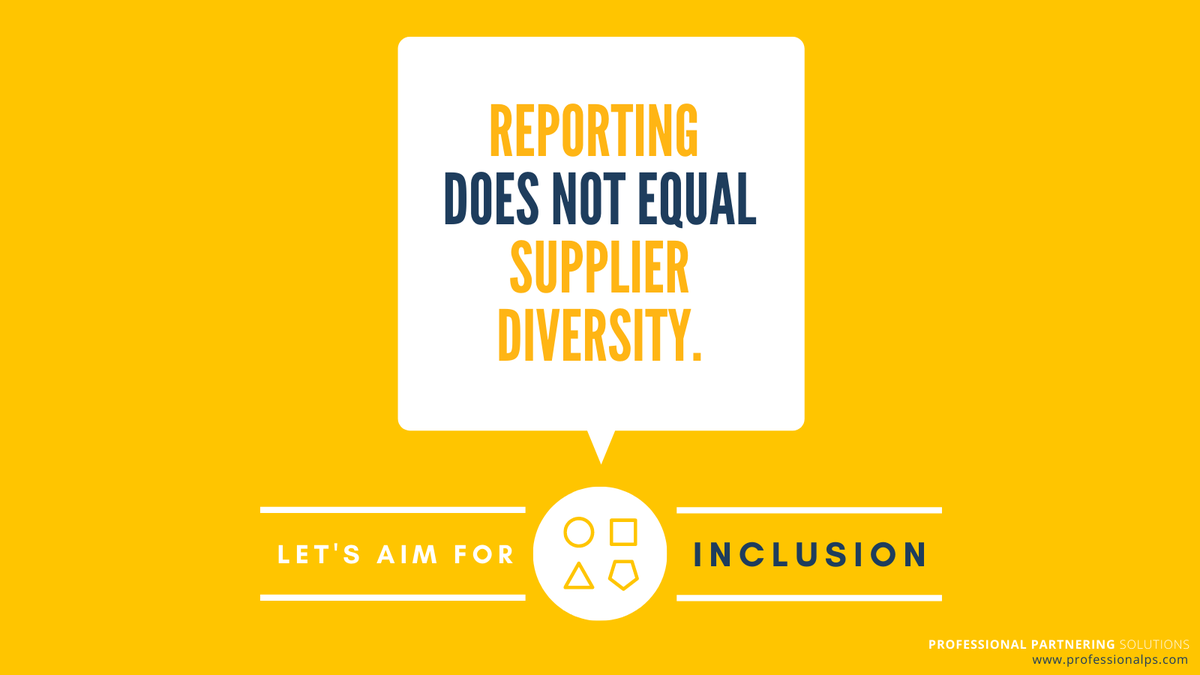 REPORTING DOES NOT EQUAL SUPPLIER DIVERSITY.

LET'S AIM FOR INCLUSION

PROFESSIONAL PARTNERING SOLUTIONS
www.professionalps.com